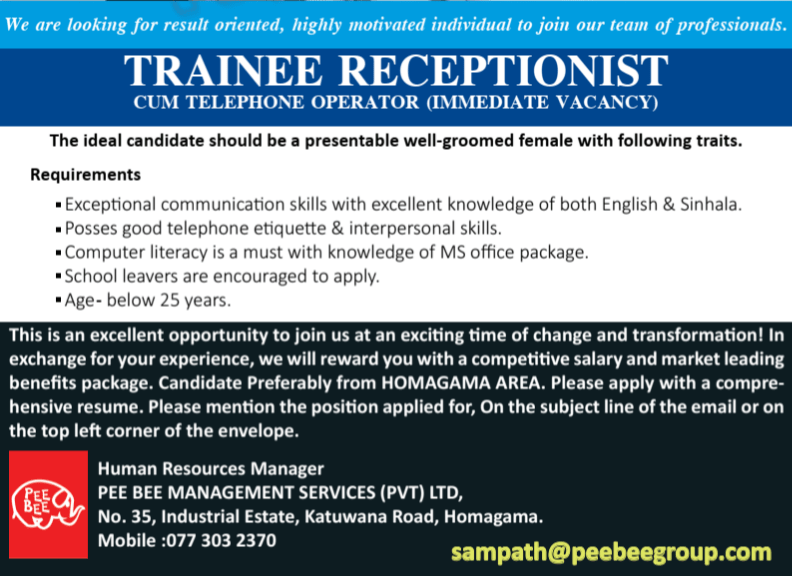 We are looking for result oriented, highly motivated individual to join our team of professionals.

TRAINEE RECEPTIONIST
CUM TELEPHONE OPERATOR (IMMEDIATE VACANCY)

The ideal candidate should be a presentable well-groomed female with following traits.

Requirements
▪ Exceptional communication skills with excellent knowledge of both English & Sinhala.
▪ Posses good telephone etiquette & interpersonal skills.
▪ Computer literacy is a must with knowledge of MS office package.
▪ School leavers are encouraged to apply.
▪ Age- below 25 years.

This is an excellent opportunity to join us at an exciting time of change and transformation! In exchange for your experience, we will reward you with a competitive salary and market leading benefits package. Candidate Preferably from HOMAGAMA AREA. Please apply with a comprehensive resume. Please mention the position applied for, On the subject line of the email or on the top left corner of the envelope.

PEE BEE

Human Resources Manager
PEE BEE MANAGEMENT SERVICES (PVT) LTD,
No. 35, Industrial Estate, Katuwana Road, Homagama.
Mobile :077 303 2370

sampath@peebeegroup.com